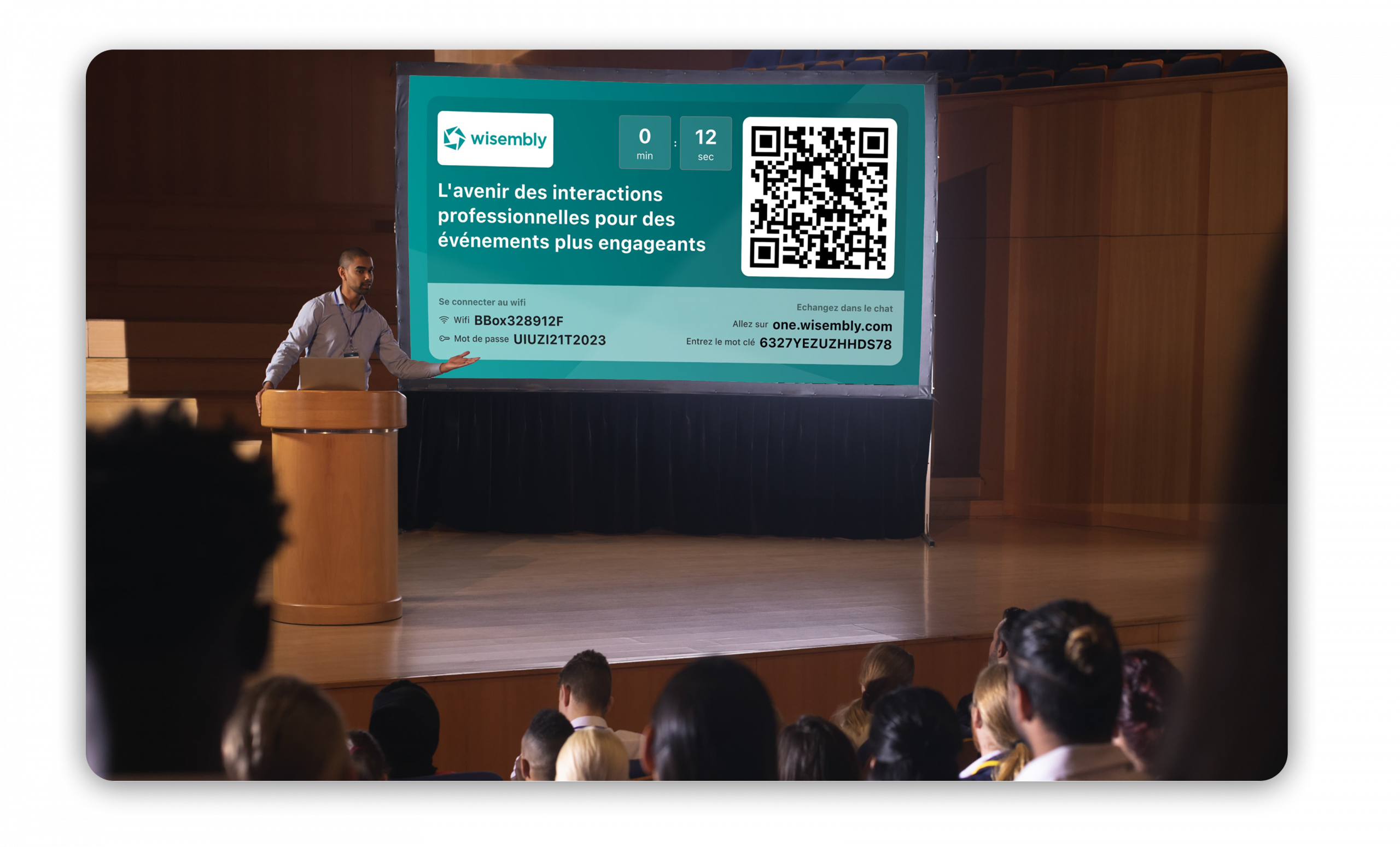 wisembly

0 min : 12 sec

L'avenir des interactions professionnelles pour des événements plus engageants

Se connecter au wifi
Wifi BBox328912F
Mot de passe UIUZI21T2023

Echangez dans le chat
Allez sur one.wisembly.com
Entrez le mot clé 6327YEZUZHHDS78